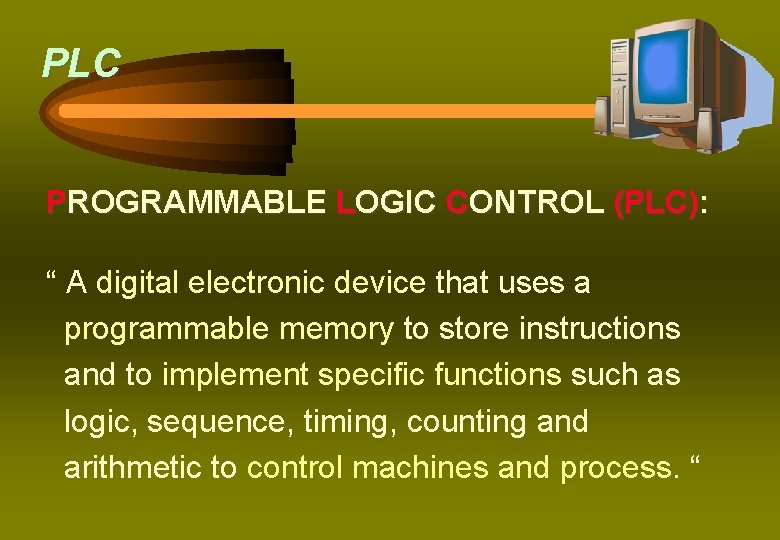 PLC

PROGRAMMABLE LOGIC CONTROL (PLC):

“ A digital electronic device that uses a programmable memory to store instructions and to implement specific functions such as logic, sequence, timing, counting and arithmetic to control machines and process. “